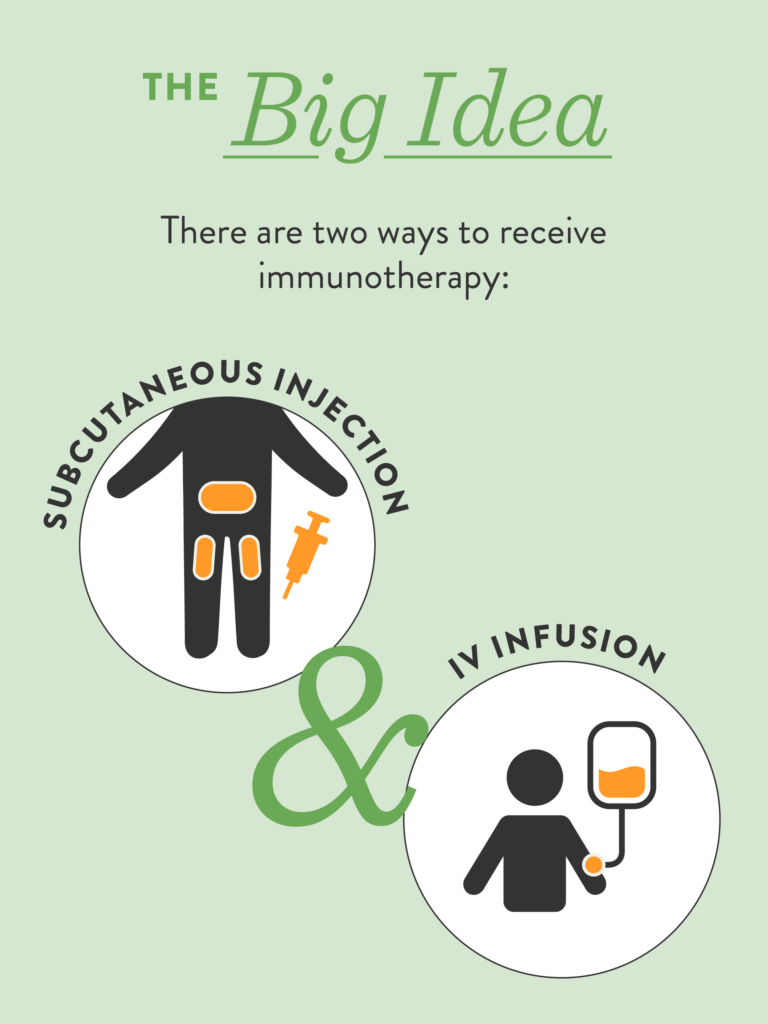 THE Big Idea

There are two ways to receive immunotherapy:

SUBCUTANEOUS INJECTION

&

IV INFUSION